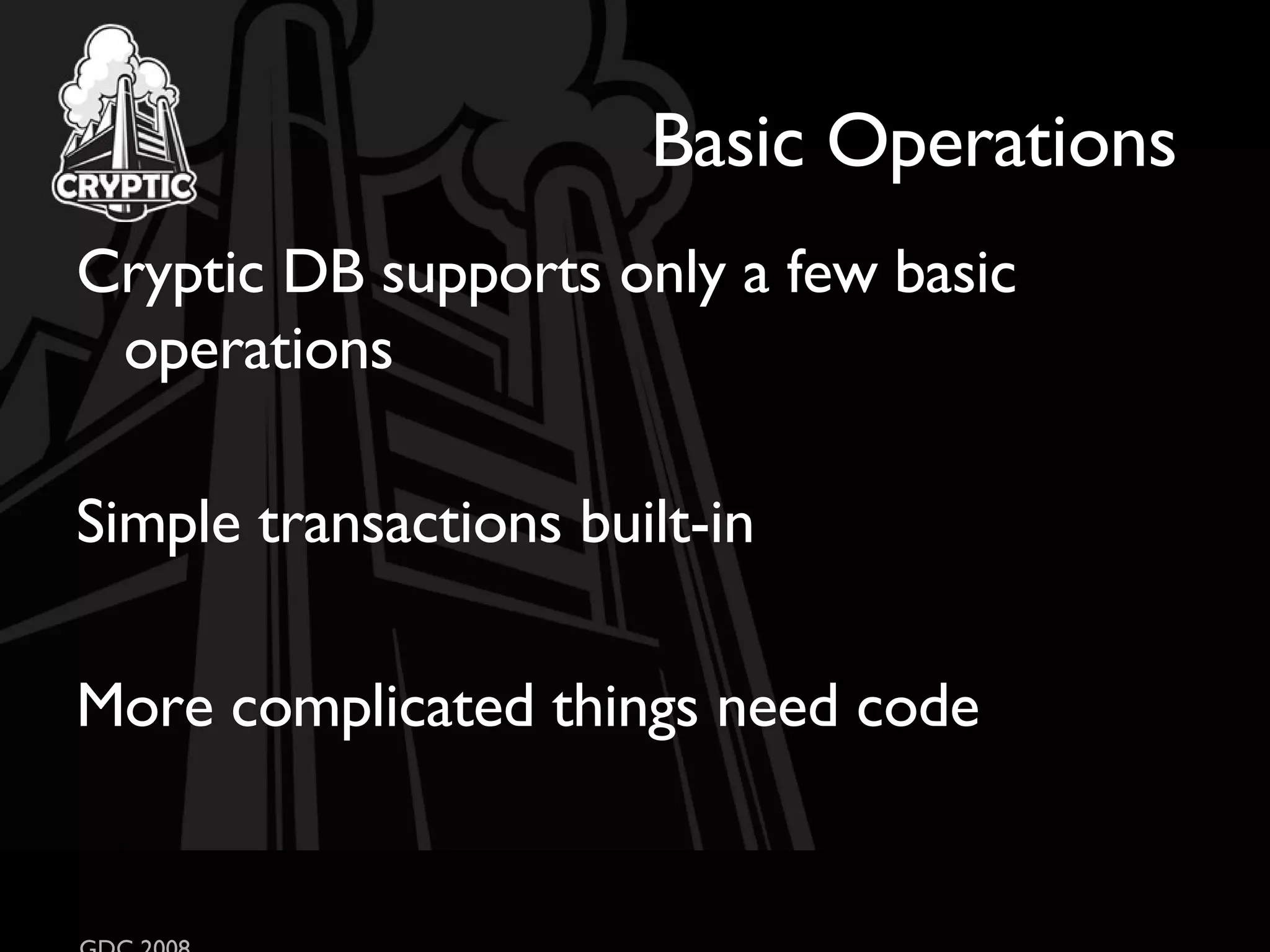 CRYPTIC

Basic Operations

Cryptic DB supports only a few basic operations

Simple transactions built-in

More complicated things need code

GDC 2008